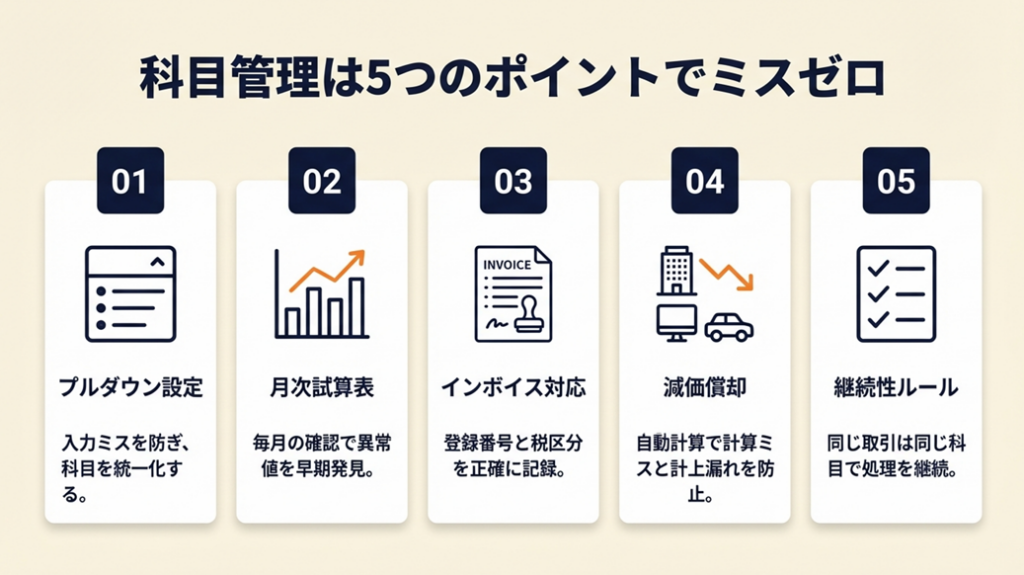 科目管理は5つのポイントでミスゼロ

01

プルダウン設定

入力ミスを防ぎ、科目を統一化する。

02

月次試算表

毎月の確認で異常値を早期発見。

03

INVOICE

インボイス対応

登録番号と税区分を正確に記録。

04

減価償却

自動計算で計算ミスと計上漏れを防止。

05

継続性ルール

同じ取引は同じ科目で処理を継続。